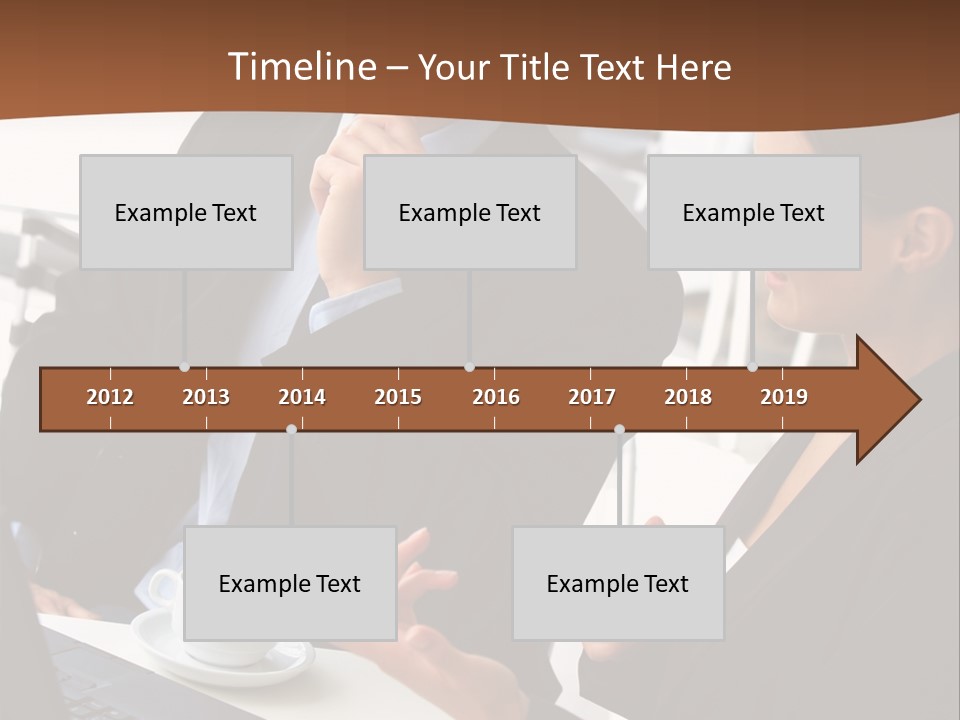 Timeline – Your Title Text Here

Example Text

Example Text

Example Text

2012 2013 2014 2015 2016 2017 2018 2019

Example Text

Example Text